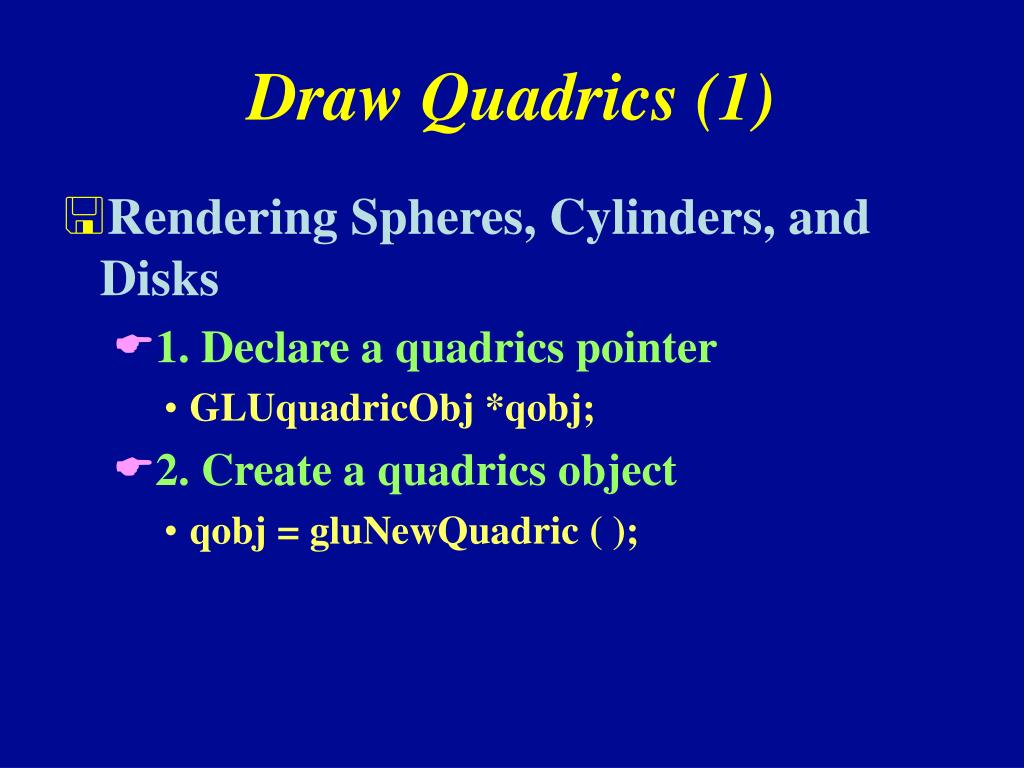 Draw Quadrics (1)

Rendering Spheres, Cylinders, and Disks

1. Declare a quadrics pointer

• GLUquadricObj *qobj;

2. Create a quadrics object

• qobj = gluNewQuadric ( );